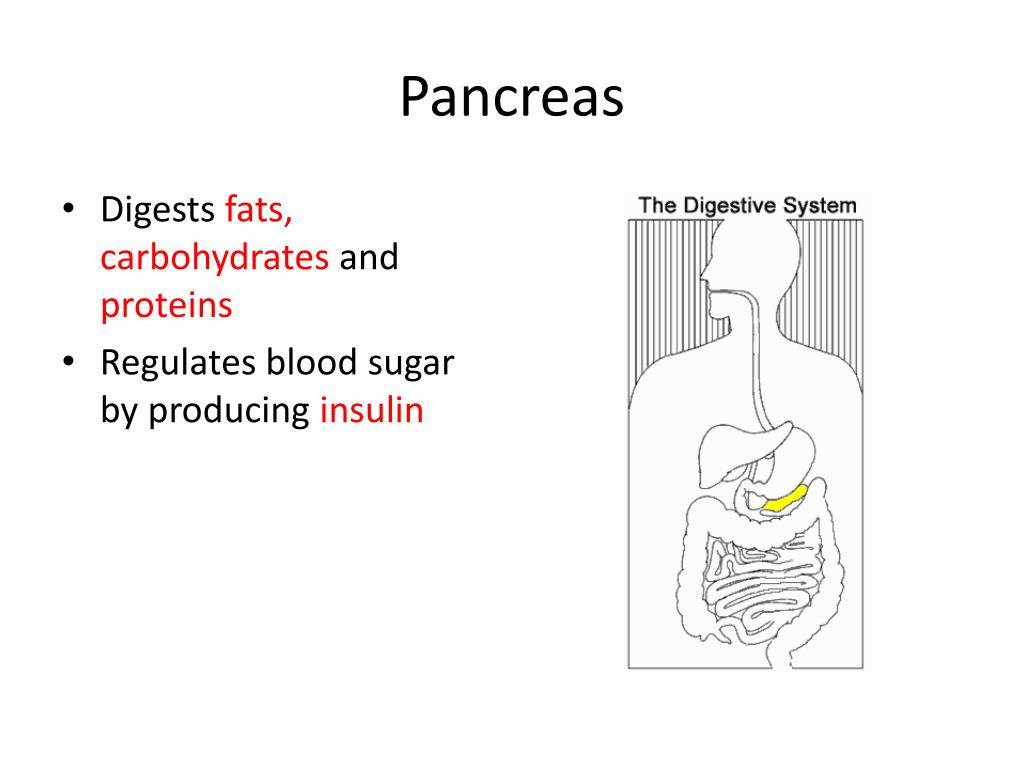 Pancreas

• Digests fats, carbohydrates and proteins
• Regulates blood sugar by producing insulin

The Digestive System